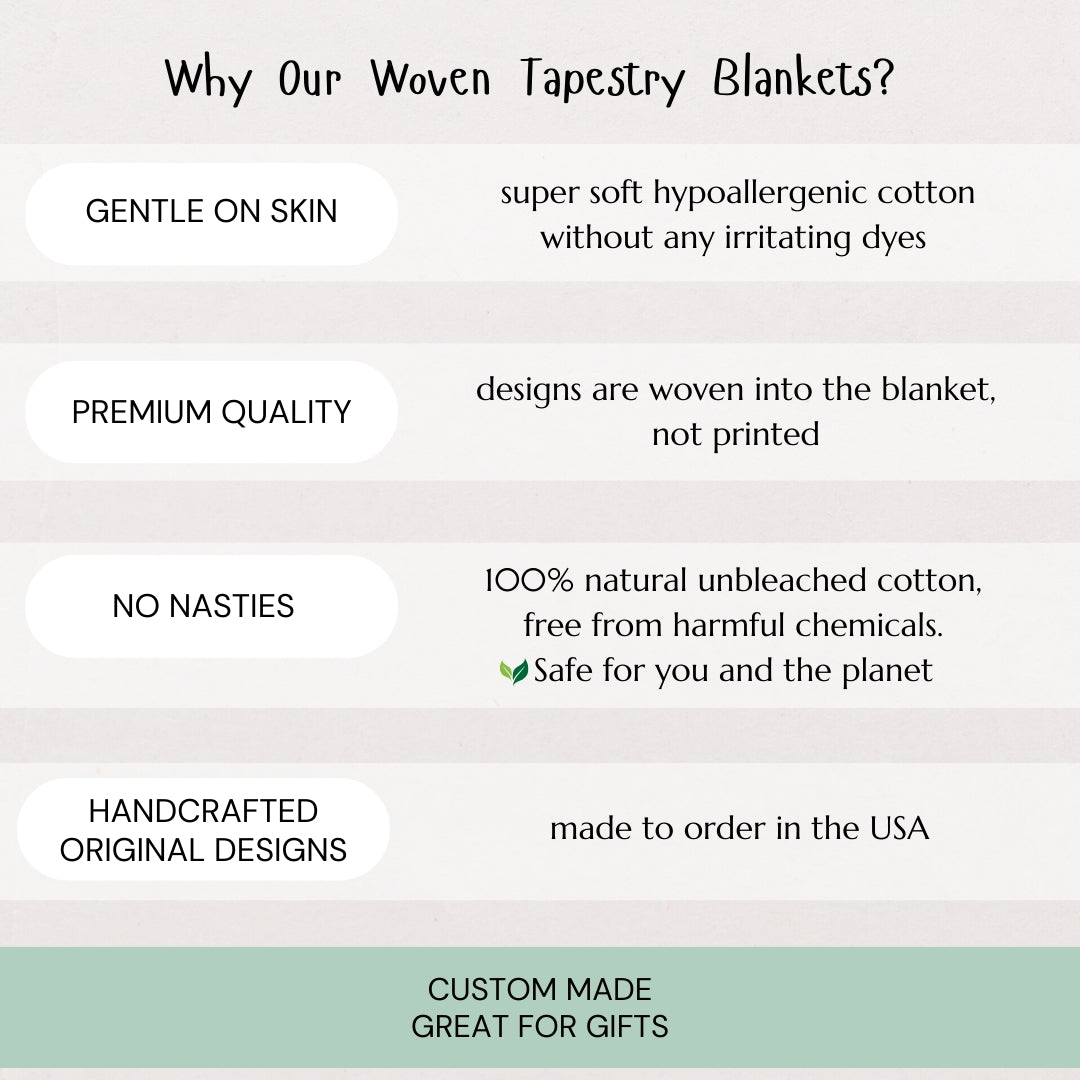 Why Our Woven Tapestry Blankets?

GENTLE ON SKIN

super soft hypoallergenic cotton without any irritating dyes

PREMIUM QUALITY

designs are woven into the blanket, not printed

NO NASTIES

100% natural unbleached cotton, free from harmful chemicals. Safe for you and the planet

HANDCRAFTED ORIGINAL DESIGNS

made to order in the USA

CUSTOM MADE
GREAT FOR GIFTS